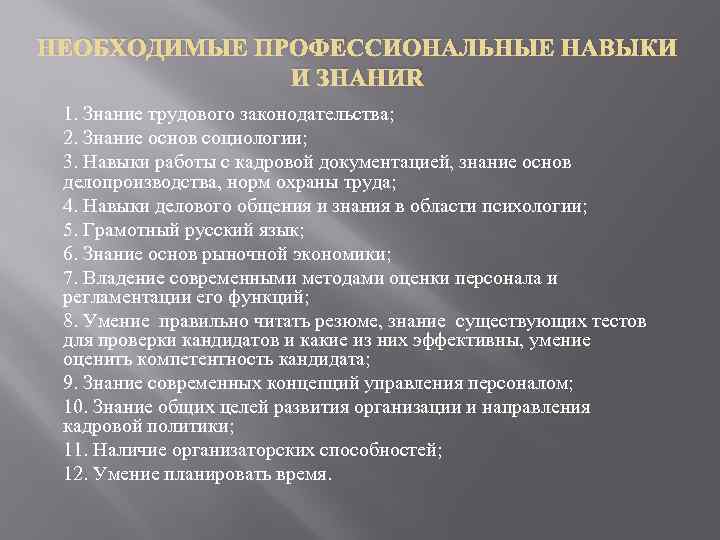 НЕОБХОДИМЫЕ ПРОФЕССИОНАЛЬНЫЕ НАВЫКИ И ЗНАНИЯ

1. Знание трудового законодательства;
2. Знание основ социологии;
3. Навыки работы с кадровой документацией, знание основ делопроизводства, норм охраны труда;
4. Навыки делового общения и знания в области психологии;
5. Грамотный русский язык;
6. Знание основ рыночной экономики;
7. Владение современными методами оценки персонала и регламентации его функций;
8. Умение правильно читать резюме, знание существующих тестов для проверки кандидатов и какие из них эффективны, умение оценить компетентность кандидата;
9. Знание современных концепций управления персоналом;
10. Знание общих целей развития организации и направления кадровой политики;
11. Наличие организаторских способностей;
12. Умение планировать время.